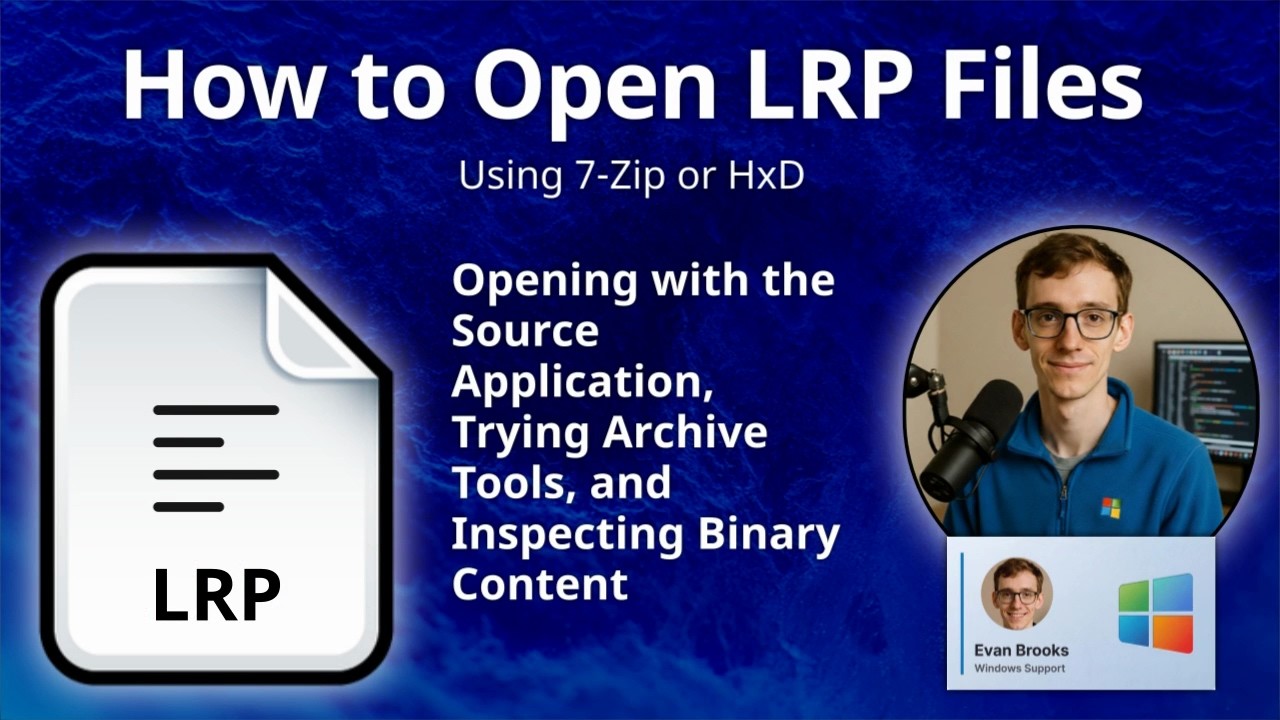 How to Open LRP Files

Using 7-Zip or HxD

LRP

Opening with the Source Application, Trying Archive Tools, and Inspecting Binary Content

Evan Brooks
Windows Support